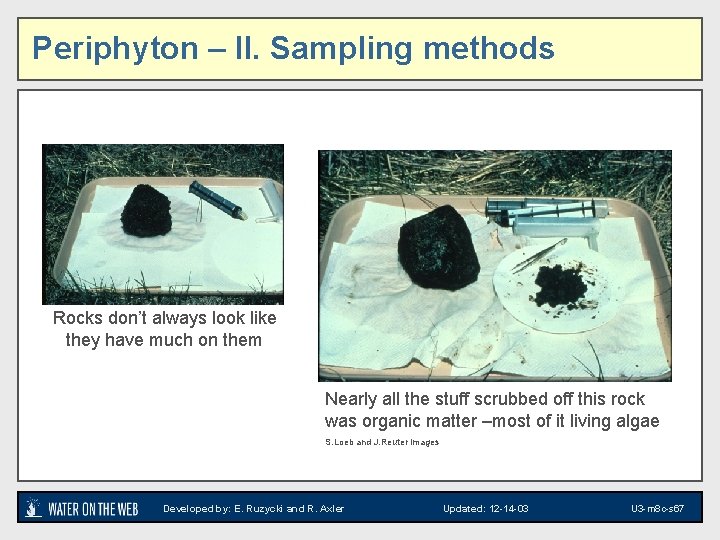 Periphyton – II. Sampling methods

Rocks don't always look like they have much on them

Nearly all the stuff scrubbed off this rock was organic matter –most of it living algae

S.Loeb and J.Reuter images

WATER ON THE WEB

Developed by: E. Ruzycki and R. Axler

Updated: 12-14-03

U3-m8c-s67